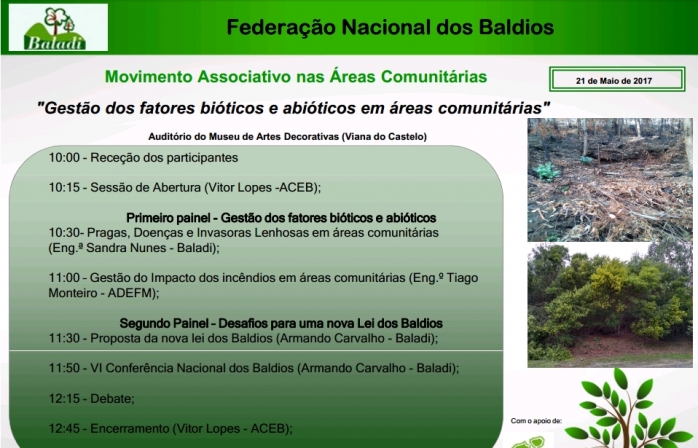 Baladi

Federação Nacional dos Baldios

Movimento Associativo nas Áreas Comunitárias

21 de Maio de 2017

"Gestão dos fatores bióticos e abióticos em áreas comunitárias"

Auditório do Museu de Artes Decorativas (Viana do Castelo)

10:00 - Receção dos participantes

10:15 - Sessão de Abertura (Vitor Lopes -ACEB);

Primeiro painel - Gestão dos fatores bióticos e abióticos
10:30- Pragas, Doenças e Invasoras Lenhosas em áreas comunitárias (Eng.ª Sandra Nunes - Baladi);

11:00 - Gestão do Impacto dos incêndios em áreas comunitárias (Eng.º Tiago Monteiro - ADEFM);

Segundo Painel - Desafios para uma nova Lei dos Baldios
11:30 - Proposta da nova lei dos Baldios (Armando Carvalho - Baladi);

11:50 - VI Conferência Nacional dos Baldios (Armando Carvalho - Baladi);

12:15 - Debate;

12:45 - Encerramento (Vitor Lopes - ACEB);

Com o apoio de: